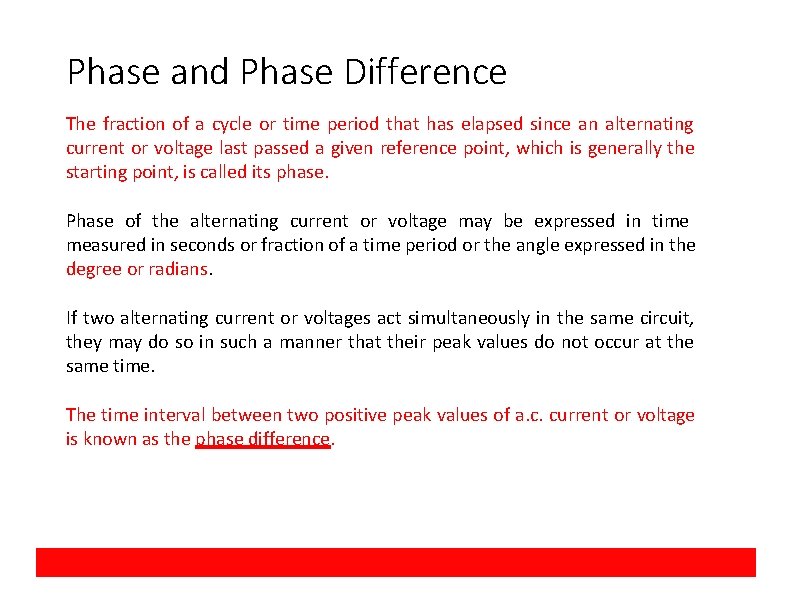 Phase and Phase Difference

The fraction of a cycle or time period that has elapsed since an alternating current or voltage last passed a given reference point, which is generally the starting point, is called its phase.

Phase of the alternating current or voltage may be expressed in time measured in seconds or fraction of a time period or the angle expressed in the degree or radians.

If two alternating current or voltages act simultaneously in the same circuit, they may do so in such a manner that their peak values do not occur at the same time.

The time interval between two positive peak values of a.c. current or voltage is known as the phase difference.